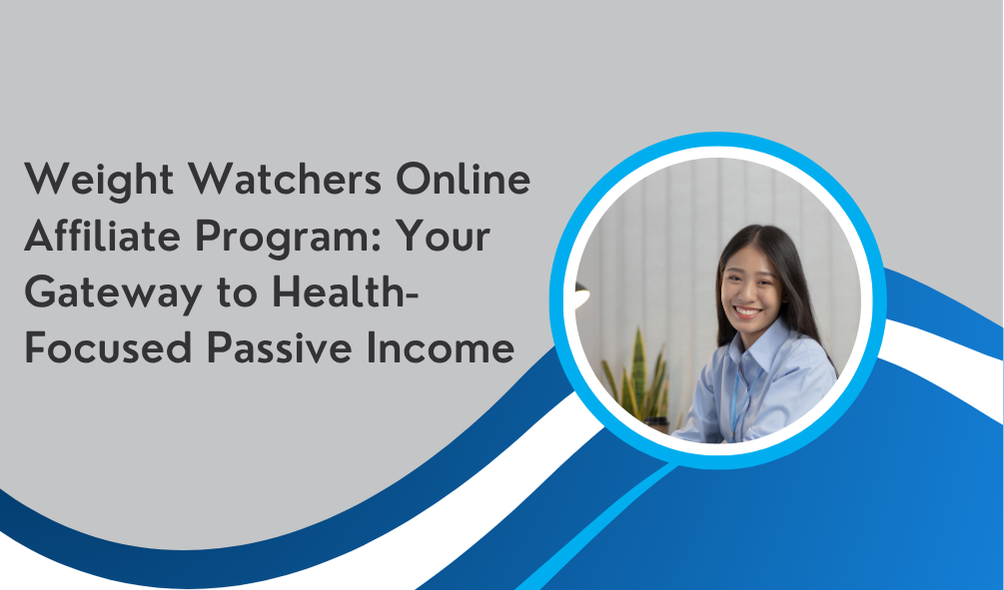 Weight Watchers Online Affiliate Program: Your Gateway to Health-Focused Passive Income